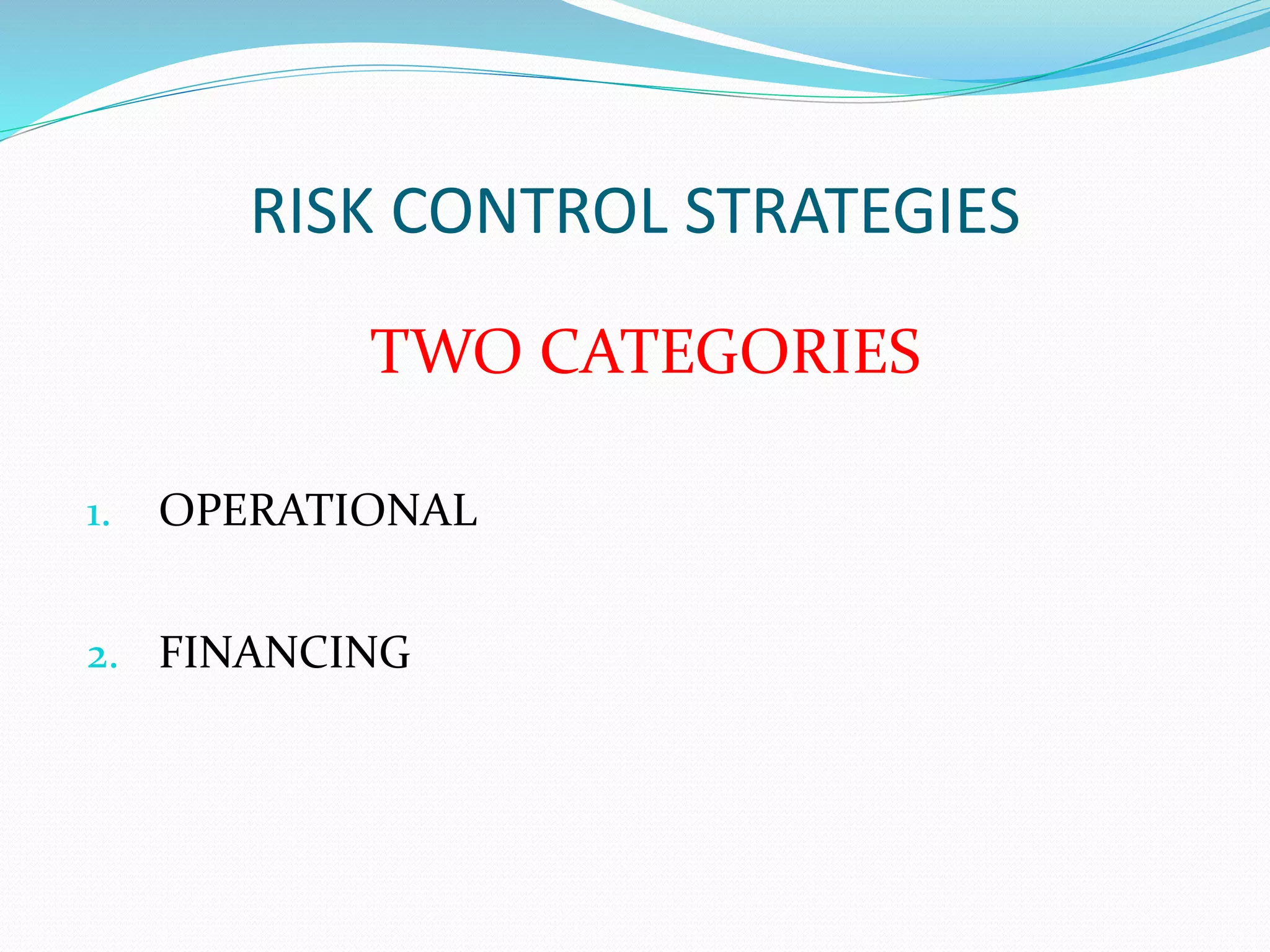 RISK CONTROL STRATEGIES

TWO CATEGORIES

1. OPERATIONAL

2. FINANCING